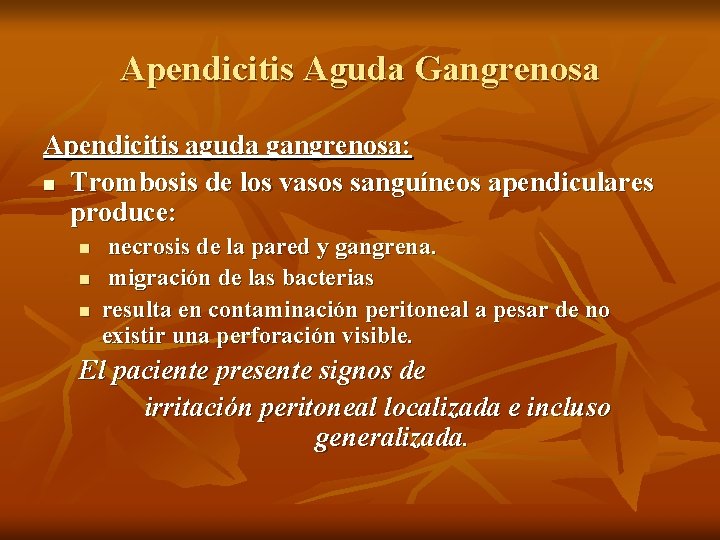 Apendicitis Aguda Gangrenosa

Apendicitis aguda gangrenosa:

- Trombosis de los vasos sanguíneos apendiculares produce:
  - necrosis de la pared y gangrena.
  - migración de las bacterias
  - resulta en contaminación peritoneal a pesar de no existir una perforación visible.

El paciente presente signos de irritación peritoneal localizada e incluso generalizada.